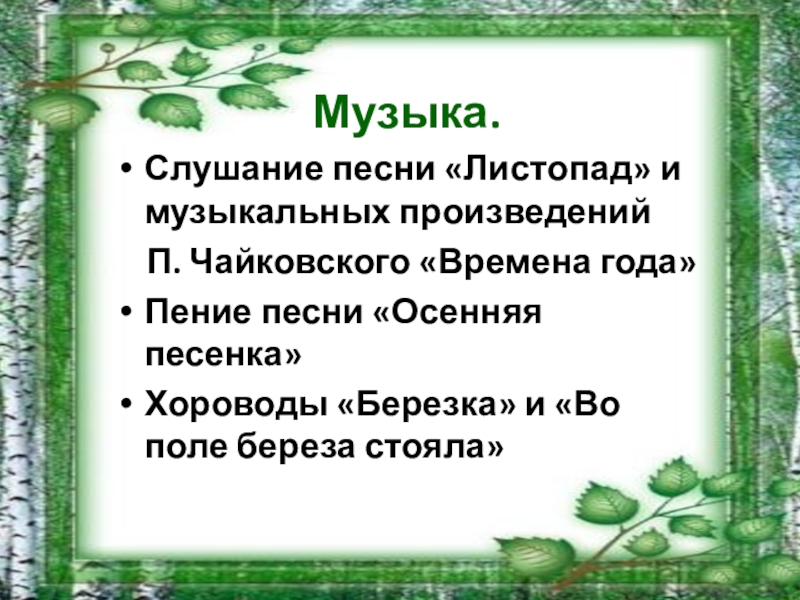 Музыка.

• Слушание песни «Листопад» и музыкальных произведений П. Чайковского «Времена года»
• Пение песни «Осенняя песенка»
• Хороводы «Березка» и «Во поле береза стояла»